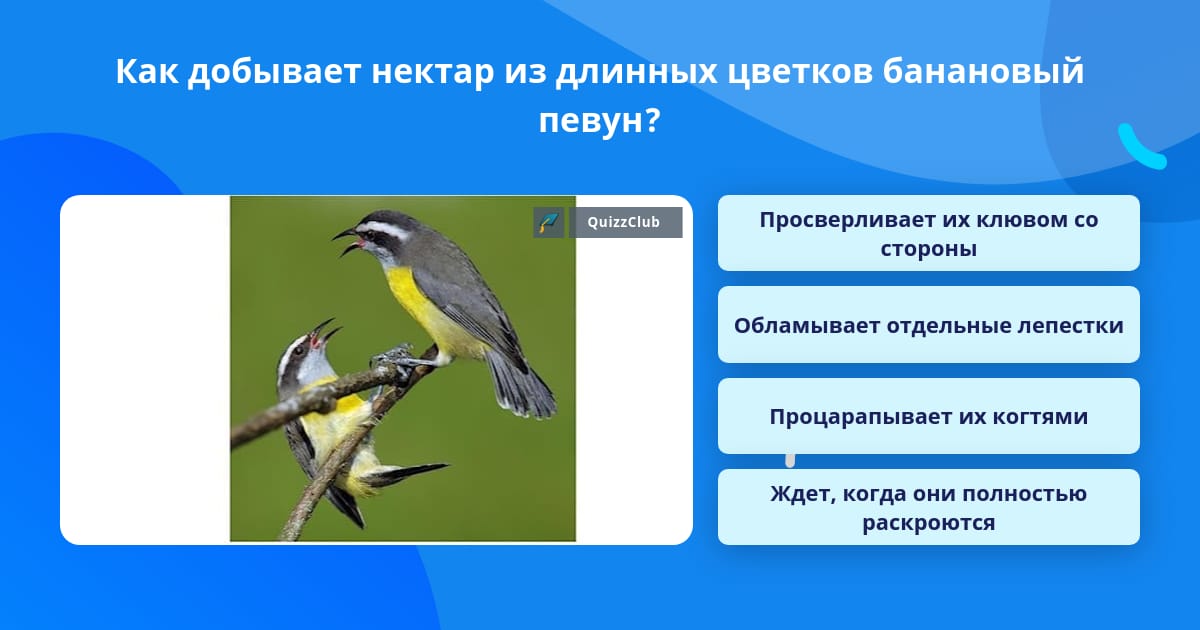 Как добывает нектар из длинных цветков банановый певун?

QuizzClub

Просверливает их клювом со стороны

Обламывает отдельные лепестки

Процарапывает их когтями

Ждет, когда они полностью раскроются